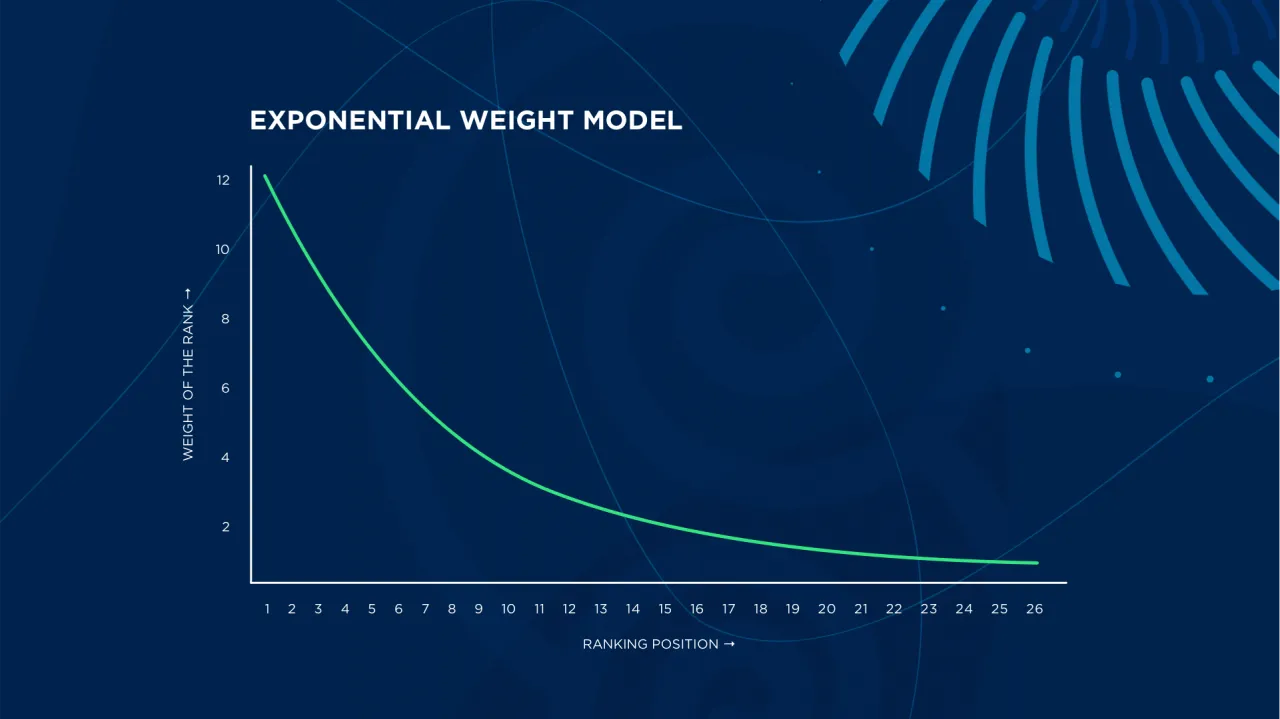 EXPONENTIAL WEIGHT MODEL

WEIGHT OF THE RANK →

12
10
8
6
4
2

1 2 3 4 5 6 7 8 9 10 11 12 13 14 15 16 17 18 19 20 21 22 23 24 25 26

RANKING POSITION →